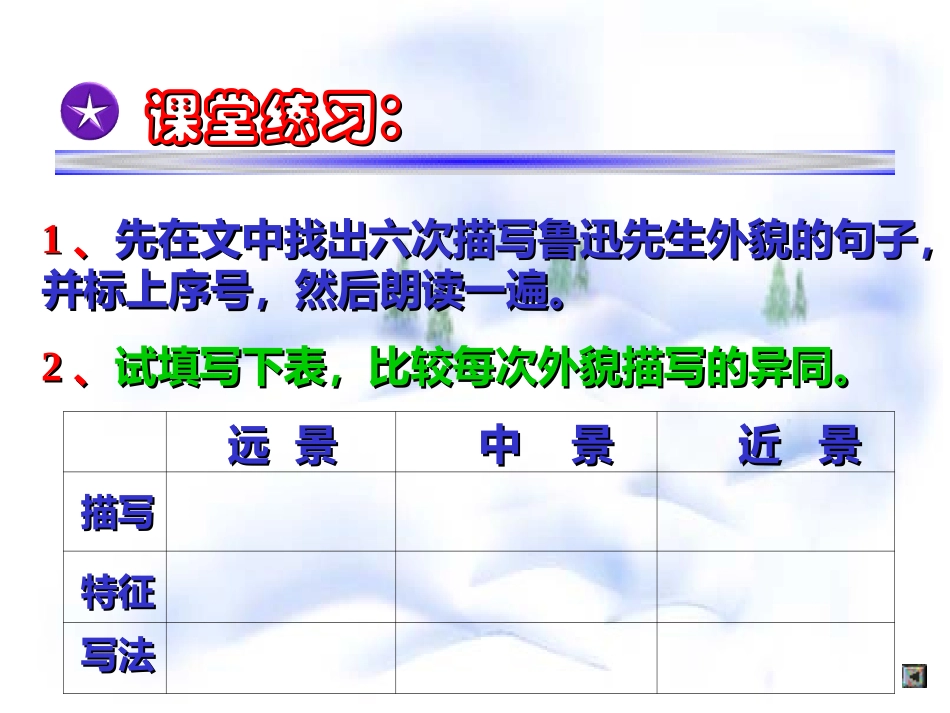 课堂练习：

1、先在文中找出六次描写鲁迅先生外貌的句子，并标上序号，然后朗读一遍。

2、试填写下表，比较每次外貌描写的异同。

| | 远 景 | 中 景 | 近 景 |
|---|---|---|---|
| 描写 | | | |
| 特征 | | | |
| 写法 | | | |